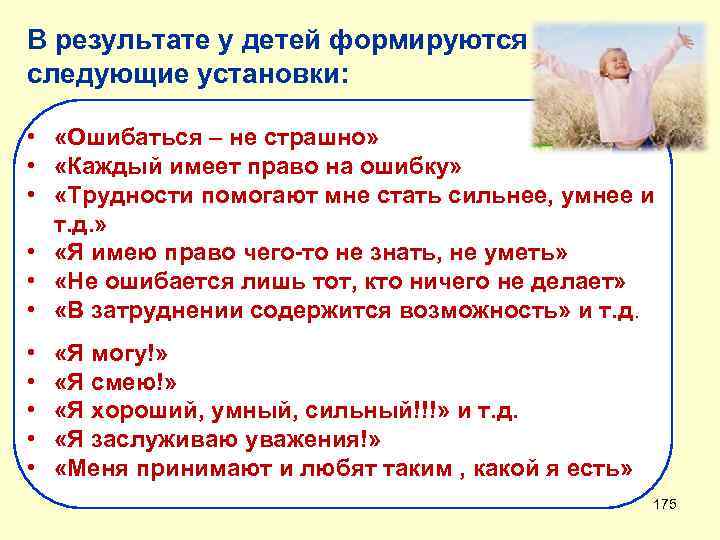 В результате у детей формируются следующие установки:

• «Ошибаться – не страшно»
• «Каждый имеет право на ошибку»
• «Трудности помогают мне стать сильнее, умнее и т.д.»
• «Я имею право чего-то не знать, не уметь»
• «Не ошибается лишь тот, кто ничего не делает»
• «В затруднении содержится возможность» и т.д.

• «Я могу!»
• «Я смею!»
• «Я хороший, умный, сильный!!!» и т.д.
• «Я заслуживаю уважения!»
• «Меня принимают и любят таким , какой я есть»

175